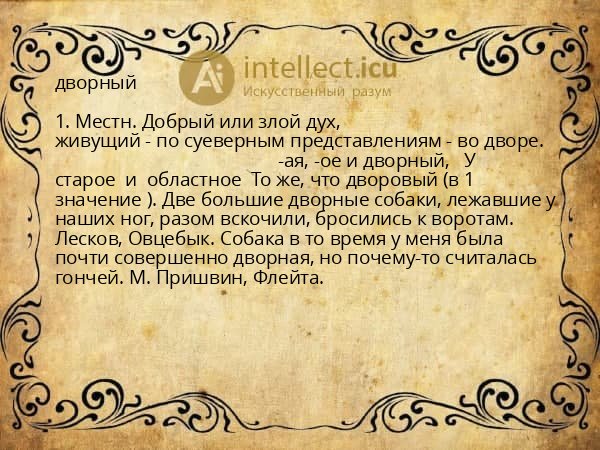 Ai intellect.icu
Искусственный разум

дворный

1. Местн. Добрый или злой дух, живущий - по суеверным представлениям - во дворе.
-ая, -ое и дворный, У старое и областное То же, что дворовый (в 1 значение ). Две большие дворные собаки, лежавшие у наших ног, разом вскочили, бросились к воротам. Лесков, Овцебык. Собака в то время у меня была почти совершенно дворная, но почему-то считалась гончей. М. Пришвин, Флейта.